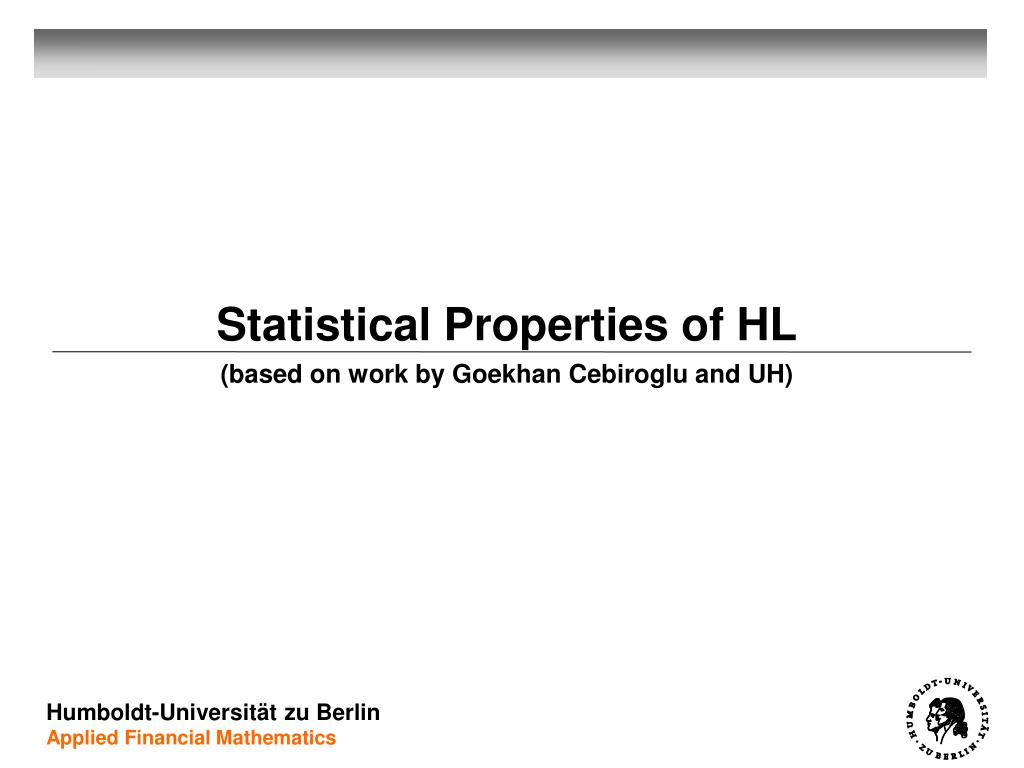 Statistical Properties of HL

(based on work by Goekhan Cebiroglu and UH)

Humboldt-Universität zu Berlin
Applied Financial Mathematics

HUMBOLDT-UNIVERSITÄT · ZU BERLIN ·